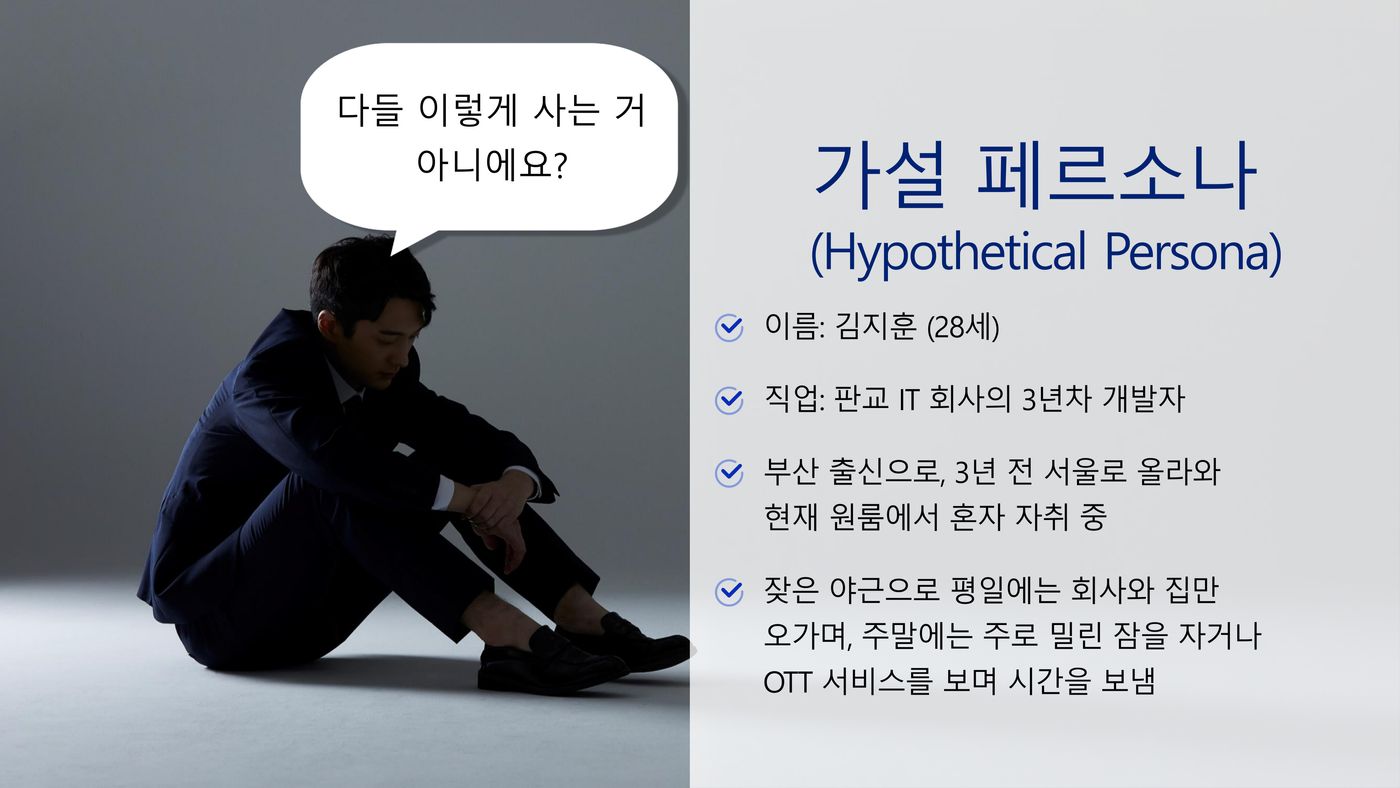 다들 이렇게 사는 거 아니에요?

가설 페르소나
(Hypothetical Persona)

이름: 김지훈 (28세)

직업: 판교 IT 회사의 3년차 개발자

부산 출신으로, 3년 전 서울로 올라와 현재 원룸에서 혼자 자취 중

잦은 야근으로 평일에는 회사와 집만 오가며, 주말에는 주로 밀린 잠을 자거나 OTT 서비스를 보며 시간을 보냄